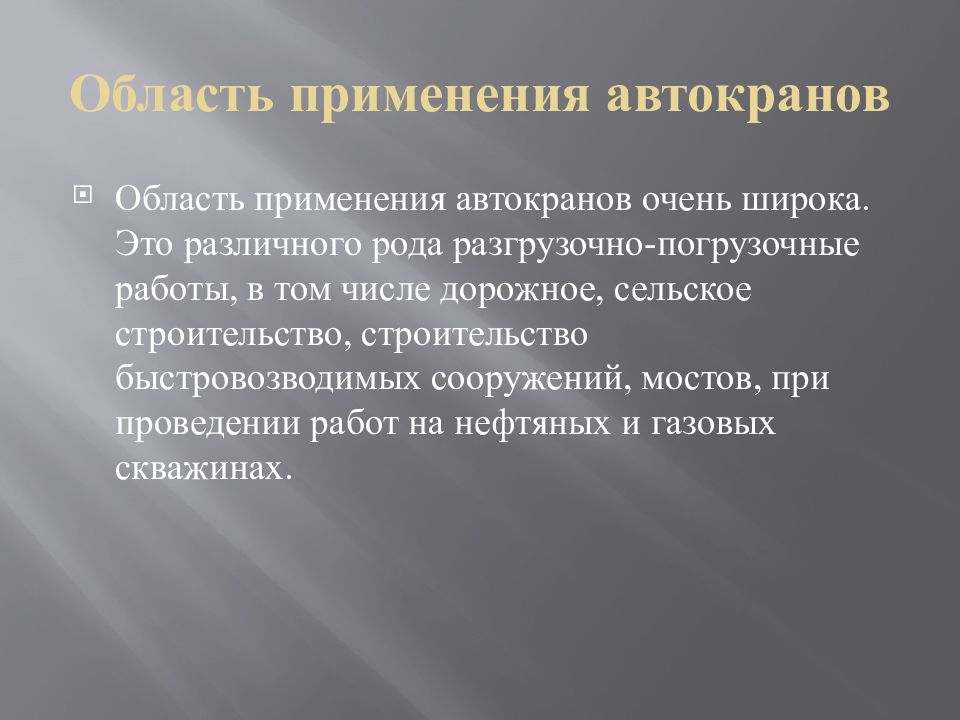 Область применения автокранов

Область применения автокранов очень широка. Это различного рода разгрузочно-погрузочные работы, в том числе дорожное, сельское строительство, строительство быстровозводимых сооружений, мостов, при проведении работ на нефтяных и газовых скважинах.